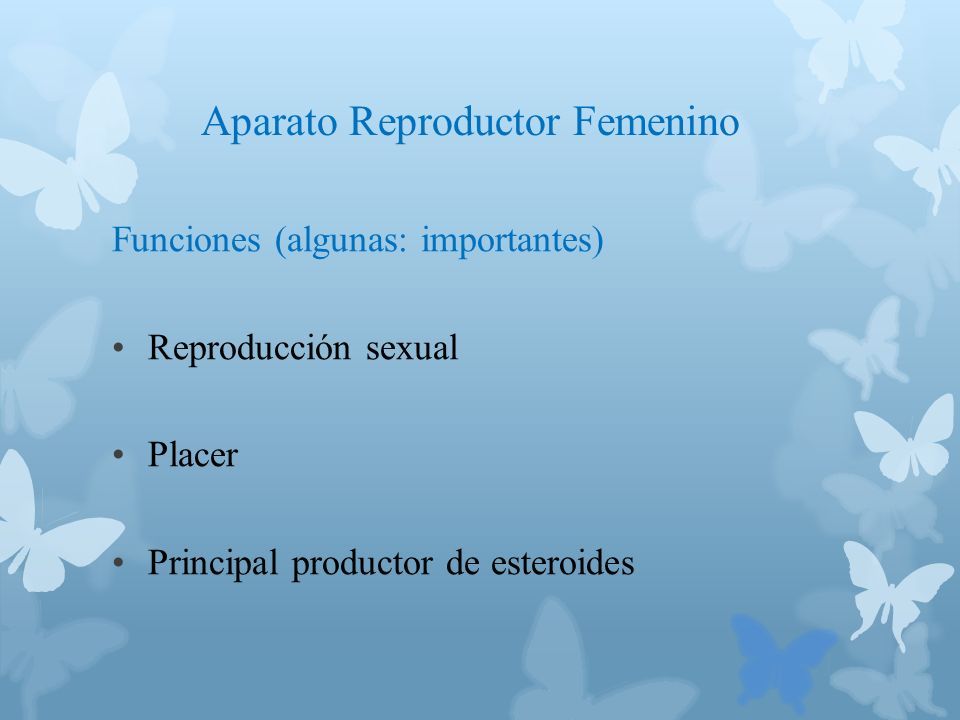 Aparato Reproductor Femenino

Funciones (algunas: importantes)

• Reproducción sexual

• Placer

• Principal productor de esteroides